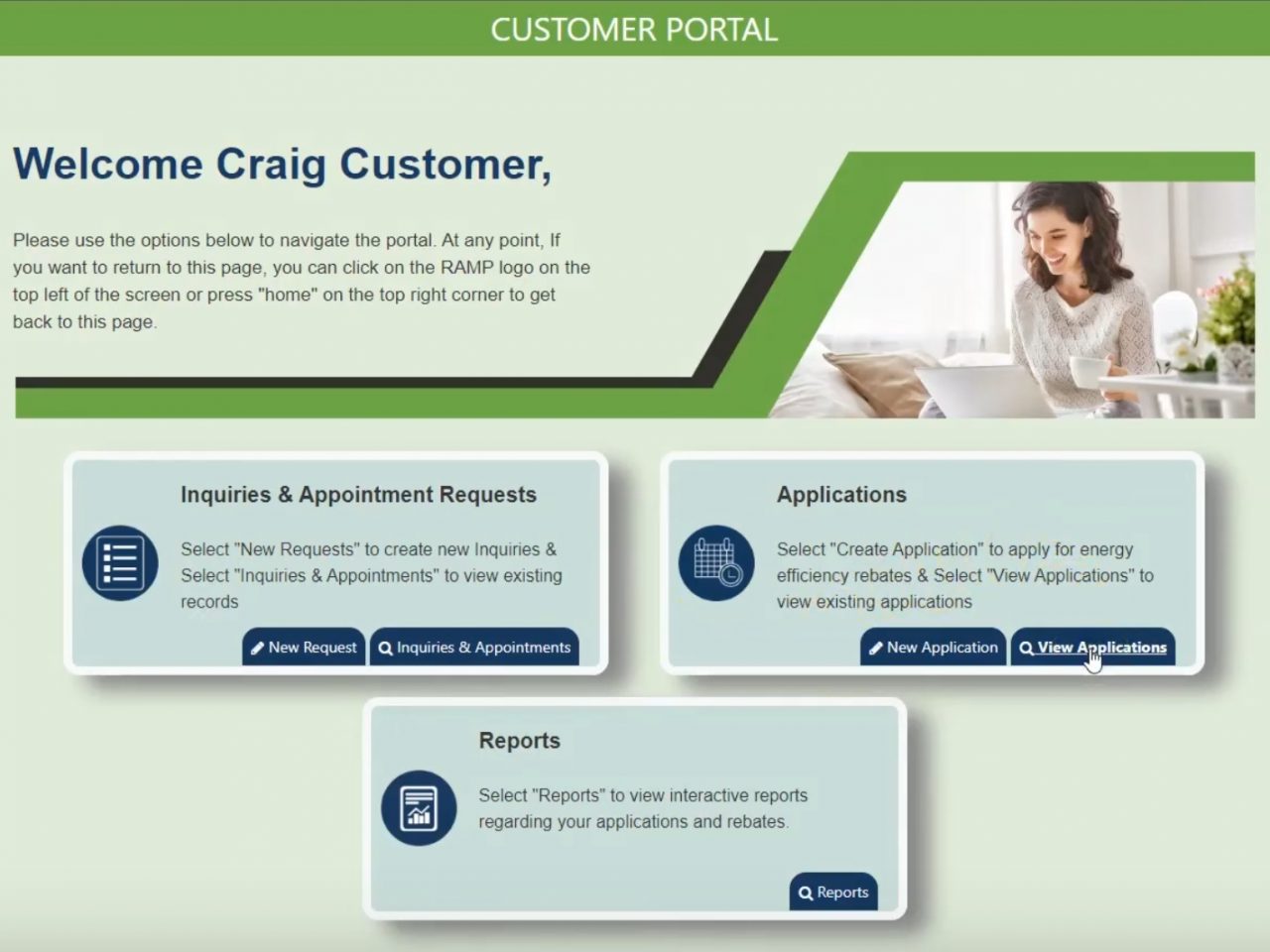 CUSTOMER PORTAL

Welcome Craig Customer,

Please use the options below to navigate the portal. At any point, If you want to return to this page, you can click on the RAMP logo on the top left of the screen or press "home" on the top right corner to get back to this page.

Inquiries & Appointment Requests

Select "New Requests" to create new Inquiries & Select "Inquiries & Appointments" to view existing records

New Request

Inquiries & Appointments

Applications

Select "Create Application" to apply for energy efficiency rebates & Select "View Applications" to view existing applications

New Application

View Applications

Reports

Select "Reports" to view interactive reports regarding your applications and rebates.

Reports